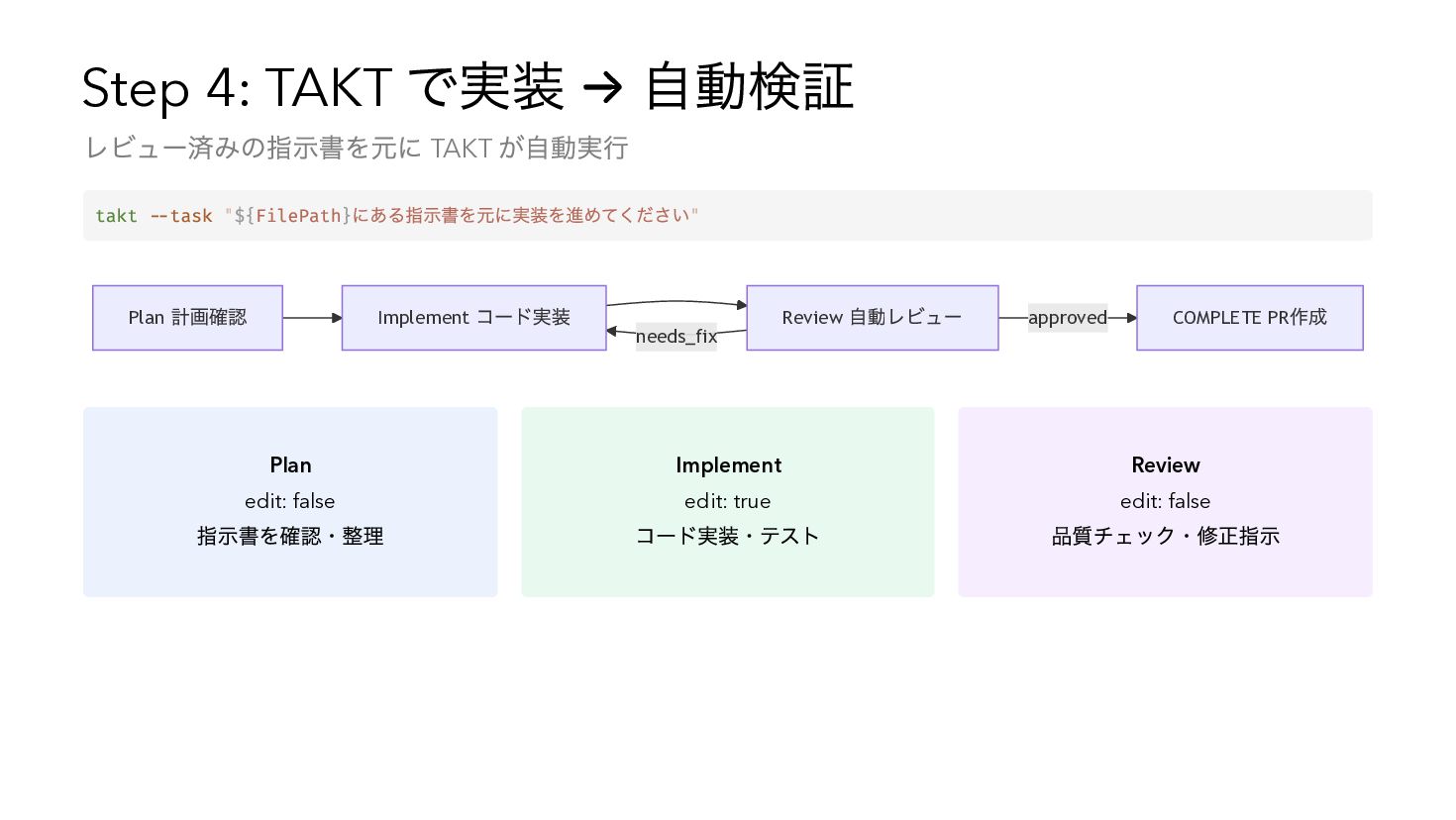 Step 4: TAKT で実装 → 自動検証

レビュー済みの指示書を元に TAKT が自動実行

takt --task "${FilePath}にある指示書を元に実装を進めてください"

Plan 計画確認

Implement コード実装

needs_fix

Review 自動レビュー

approved

COMPLETE PR作成

Plan
edit: false
指示書を確認・整理

Implement
edit: true
コード実装・テスト

Review
edit: false
品質チェック・修正指示